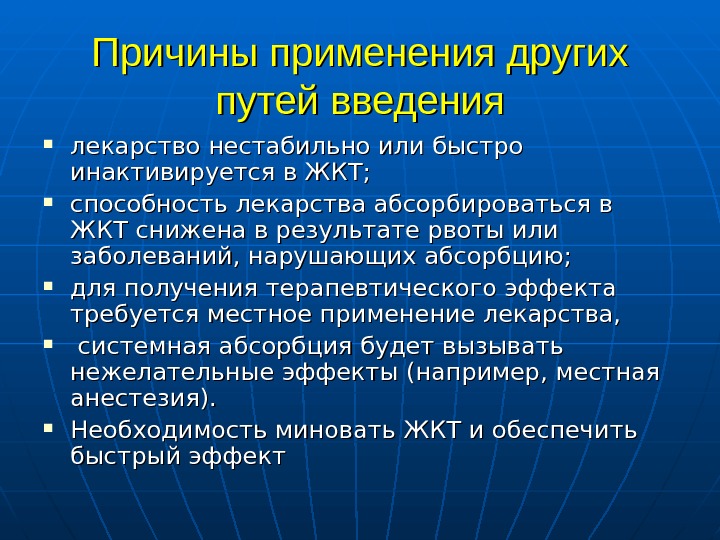 Причины применения других путей введения

- лекарство нестабильно или быстро инактивируется в ЖКТ;
- способность лекарства абсорбироваться в ЖКТ снижена в результате рвоты или заболеваний, нарушающих абсорбцию;
- для получения терапевтического эффекта требуется местное применение лекарства,
- системная абсорбция будет вызывать нежелательные эффекты (например, местная анестезия).
- Необходимость миновать ЖКТ и обеспечить быстрый эффект